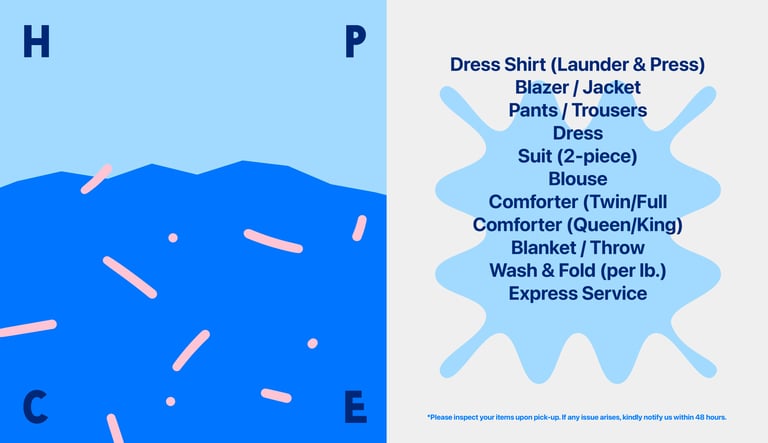 H P C E

Dress Shirt (Launder & Press)
Blazer / Jacket
Pants / Trousers
Dress
Suit (2-piece)
Blouse
Comforter (Twin/Full
Comforter (Queen/King)
Blanket / Throw
Wash & Fold (per lb.)
Express Service

*Please inspect your items upon pick-up. If any issue arises, kindly notify us within 48 hours.